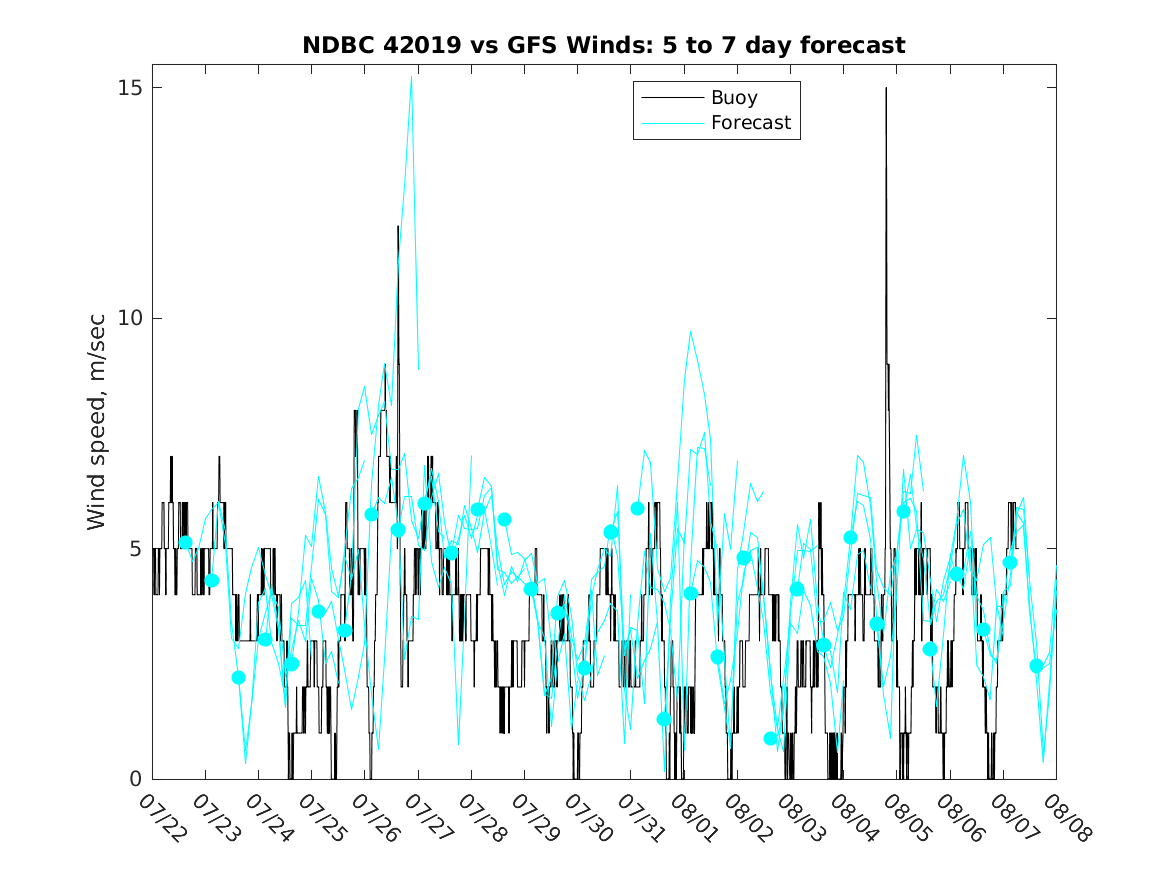 NDBC 42019 vs GFS Winds: 5 to 7 day forecast

Buoy
Forecast

Wind speed, m/sec

15
10
5
0

07/22
07/23
07/24
07/25
07/26
07/27
07/28
07/29
07/30
07/31
08/01
08/02
08/03
08/04
08/05
08/06
08/07
08/08